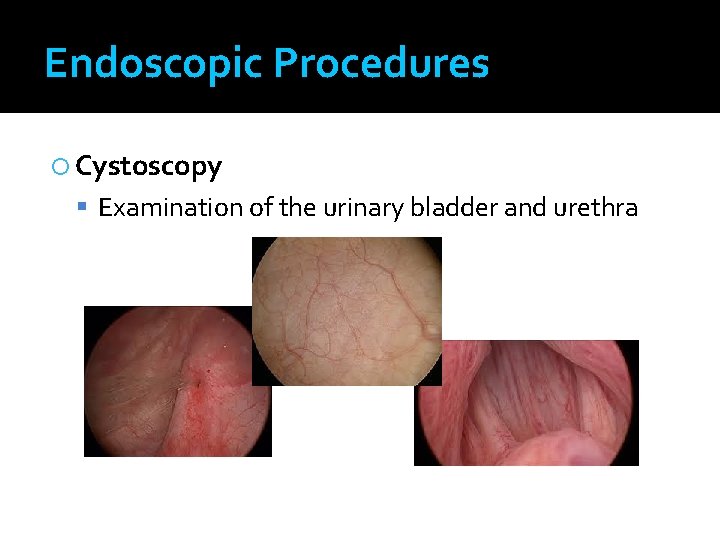 Endoscopic Procedures

Cystoscopy

Examination of the urinary bladder and urethra